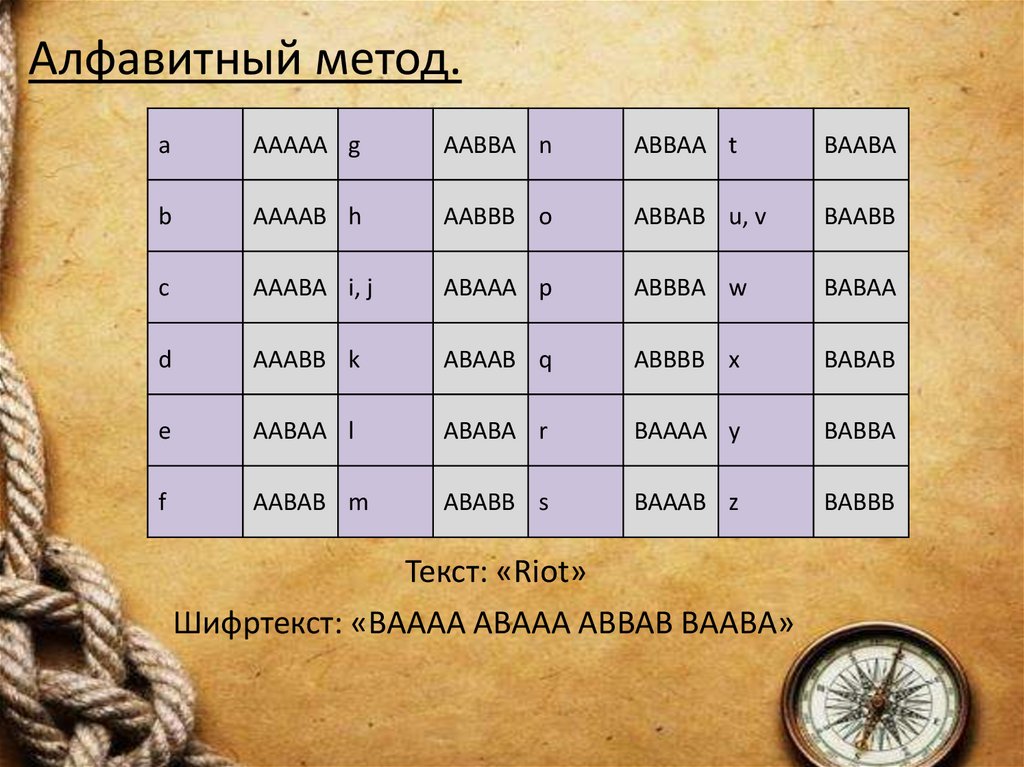 Алфавитный метод.

| a | AAAAA | g | AABBA | n | ABBAA | t | BAABA |
|---|---|---|---|---|---|---|---|
| b | AAAAB | h | AABBB | o | ABBAB | u, v | BAABB |
| c | AAABA | i, j | ABAAA | p | ABBBA | w | BABAA |
| d | AAABB | k | ABAAB | q | ABBBB | x | BABAB |
| e | AABAA | l | ABABA | r | BAAAA | y | BABBA |
| f | AABAB | m | ABABB | s | BAAAB | z | BABBB |

Текст: «Riot»

Шифртекст: «BAAAA ABAAA ABBAB BAABA»